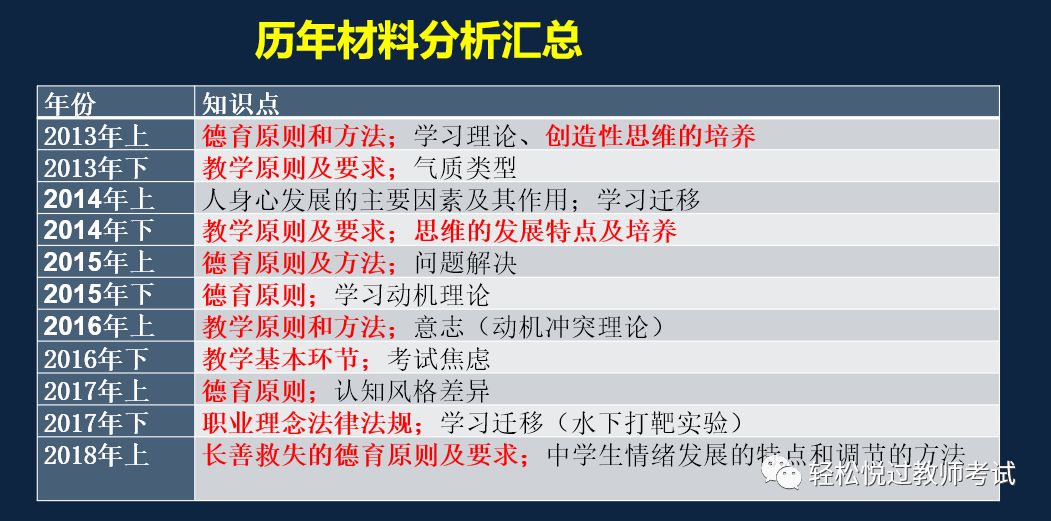 历年材料分析汇总

| 年份 | 知识点 |
|---|---|
| 2013年上 | 德育原则和方法；学习理论、创造性思维的培养 |
| 2013年下 | 教学原则及要求；气质类型 |
| 2014年上 | 人身心发展的主要因素及其作用；学习迁移 |
| 2014年下 | 教学原则及要求；思维的发展特点及培养 |
| 2015年上 | 德育原则及方法；问题解决 |
| 2015年下 | 德育原则；学习动机理论 |
| 2016年上 | 教学原则和方法；意志（动机冲突理论） |
| 2016年下 | 教学基本环节；考试焦虑 |
| 2017年上 | 德育原则；认知风格差异 |
| 2017年下 | 职业理念法律法规；学习迁移（水下打靶实验） |
| 2018年上 | 长善救失的德育原则及要求；中学生情绪发展的特点和调节的方法 |

轻松悦过教师考试